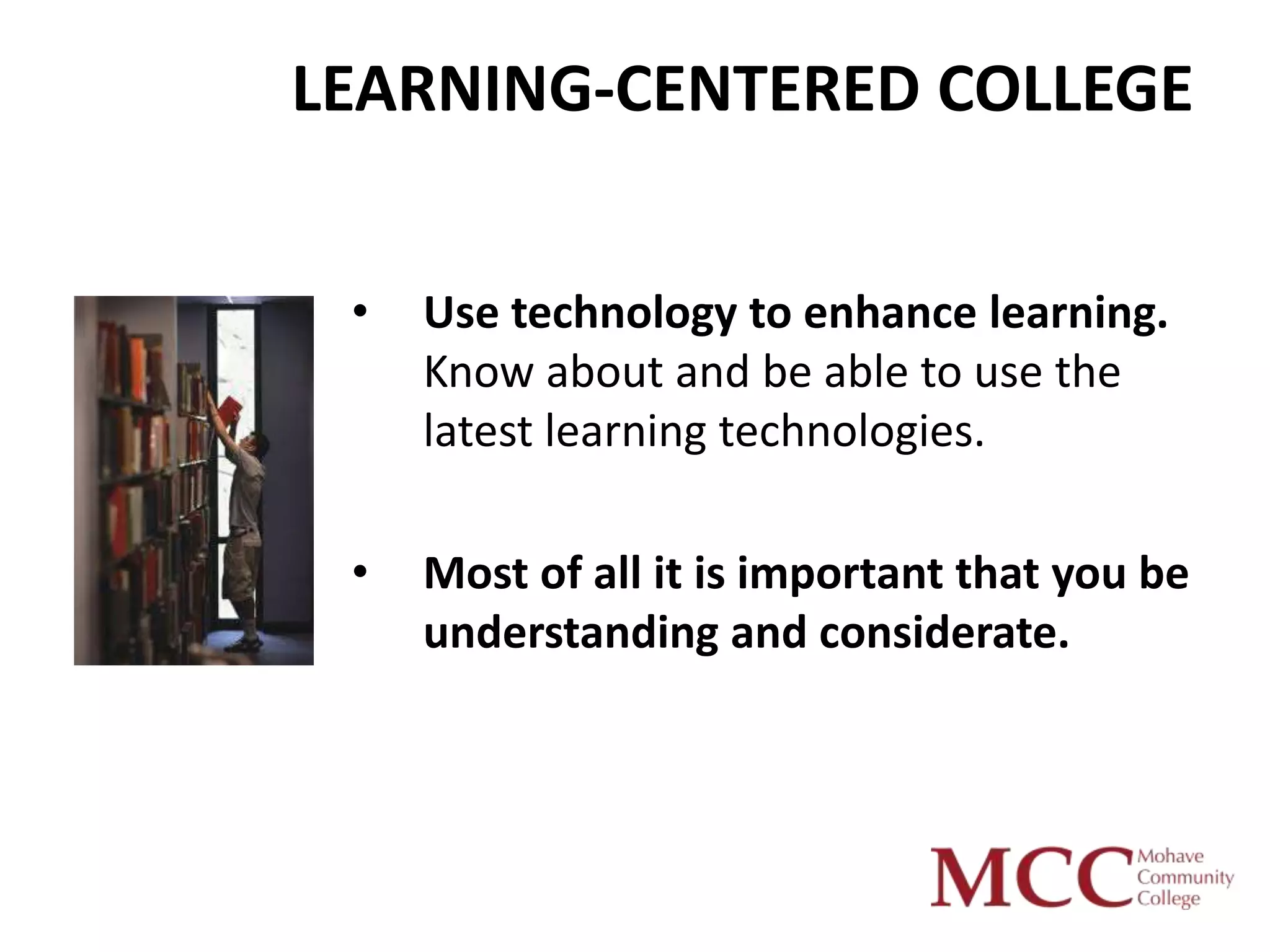 LEARNING-CENTERED COLLEGE

• Use technology to enhance learning. Know about and be able to use the latest learning technologies.

• Most of all it is important that you be understanding and considerate.

MCC Mohave Community College